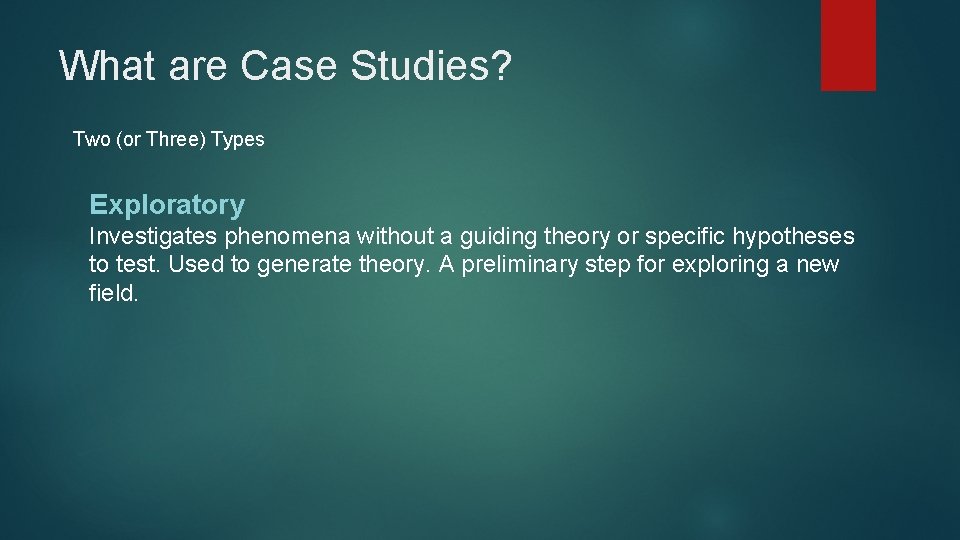 What are Case Studies?

Two (or Three) Types

Exploratory

Investigates phenomena without a guiding theory or specific hypotheses to test. Used to generate theory. A preliminary step for exploring a new field.